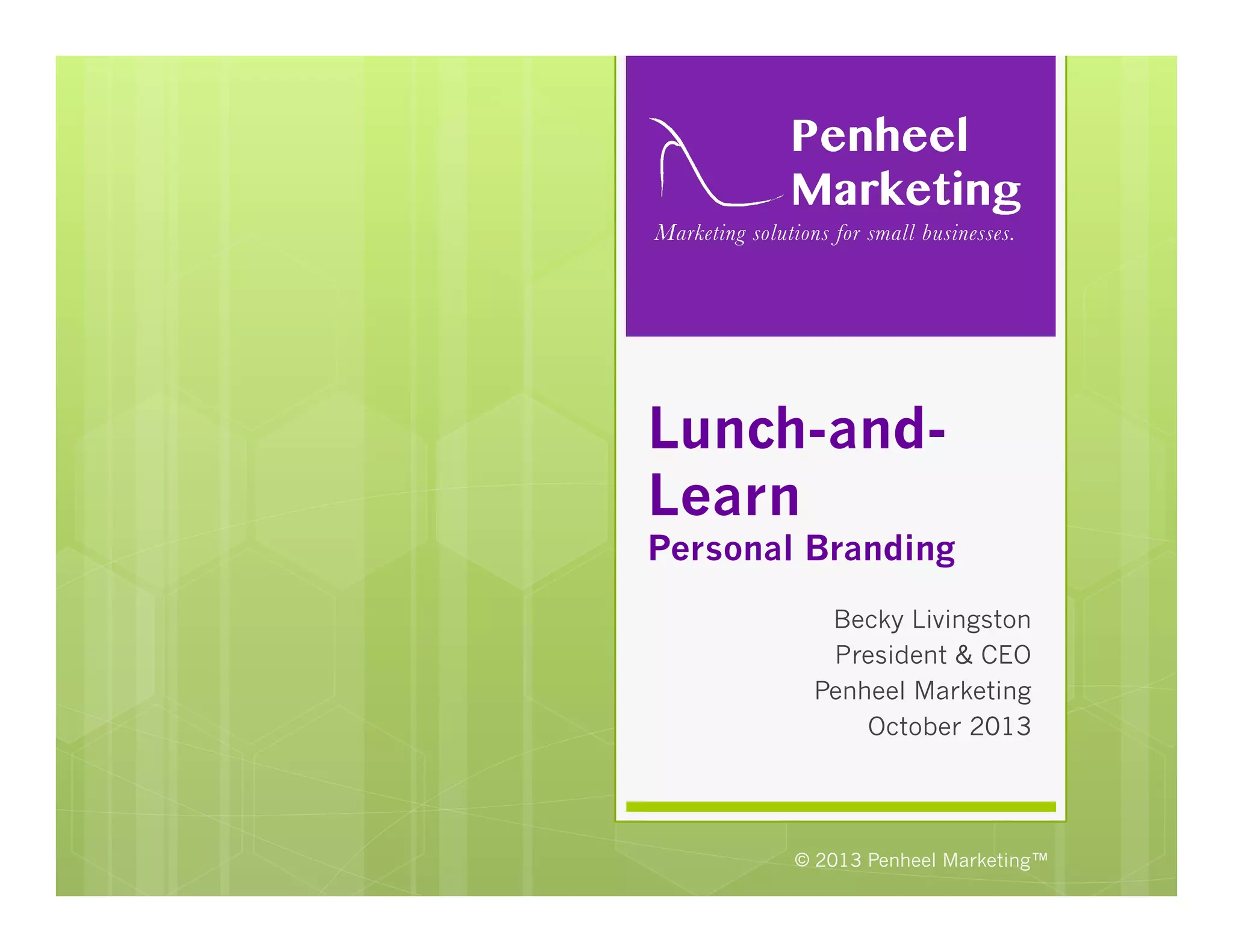 Penheel Marketing

Marketing solutions for small businesses.

Lunch-and-Learn

Personal Branding

Becky Livingston
President & CEO
Penheel Marketing
October 2013

© 2013 Penheel Marketing™